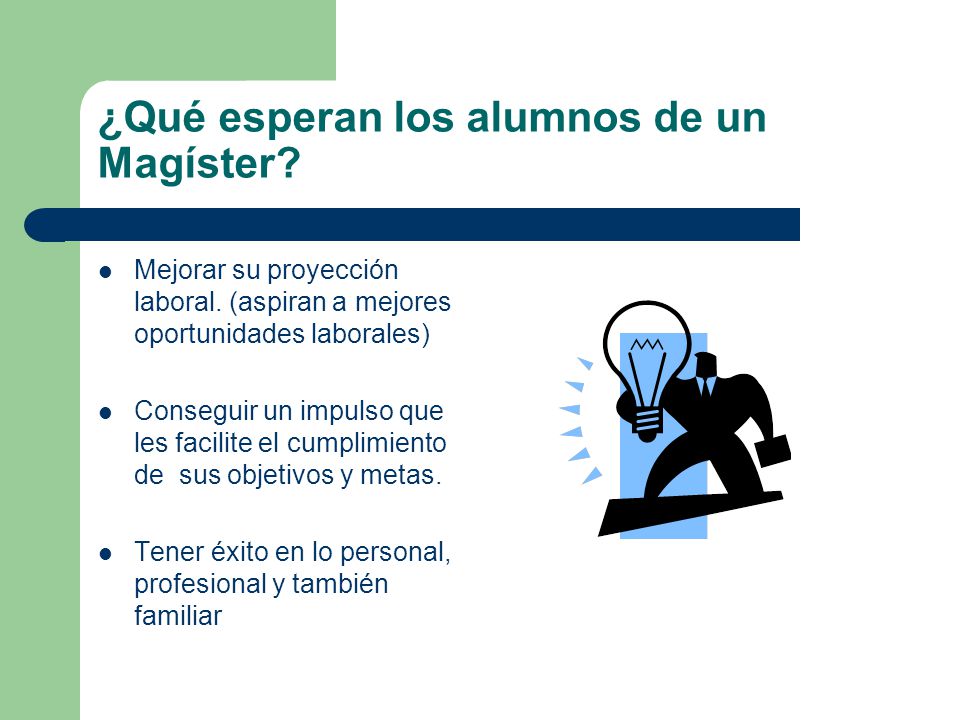 ¿Qué esperan los alumnos de un Magíster?

- Mejorar su proyección laboral. (aspiran a mejores oportunidades laborales)
- Conseguir un impulso que les facilite el cumplimiento de  sus objetivos y metas.
- Tener éxito en lo personal, profesional y también familiar